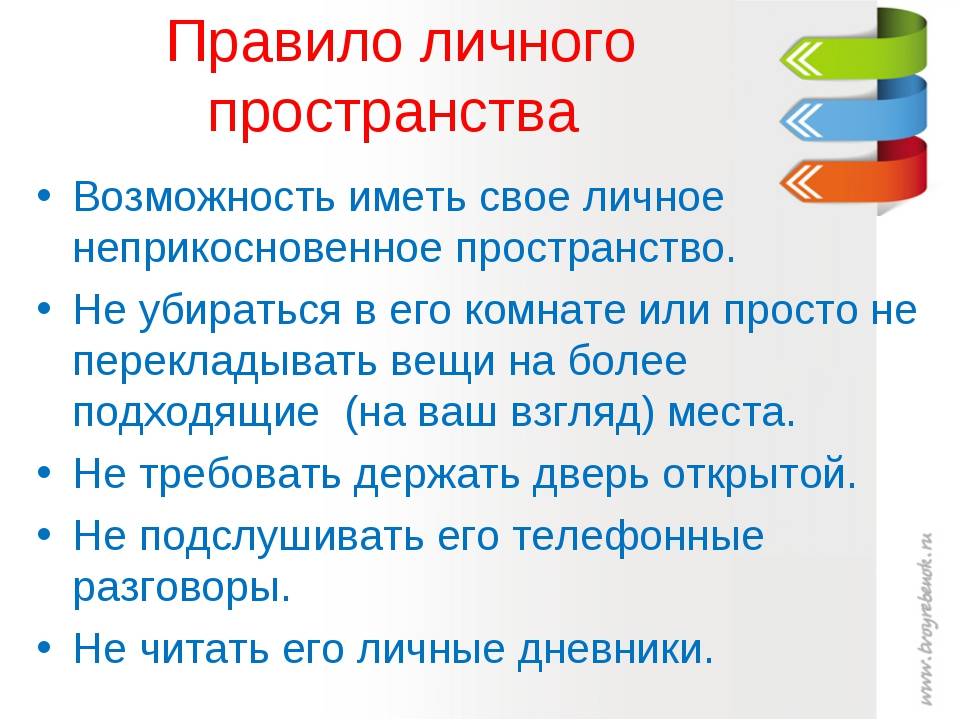 Правило личного пространства

• Возможность иметь свое личное неприкосновенное пространство.
• Не убираться в его комнате или просто не перекладывать вещи на более подходящие (на ваш взгляд) места.
• Не требовать держать дверь открытой.
• Не подслушивать его телефонные разговоры.
• Не читать его личные дневники.

www.tvoyrebenok.ru